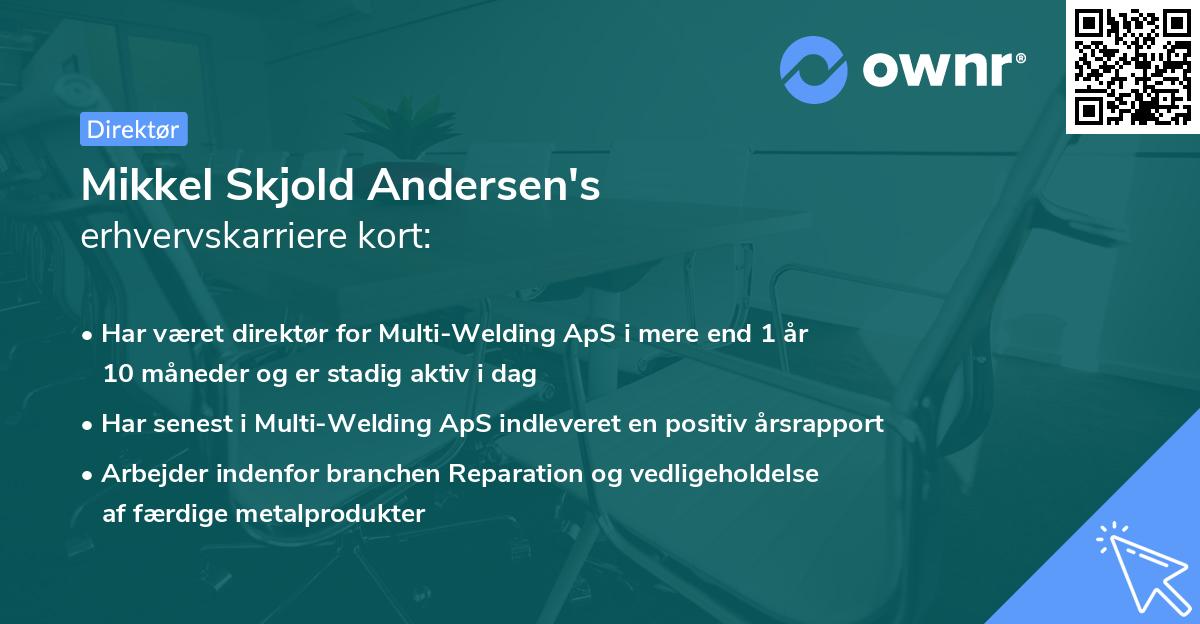 ownr®

Direktør

Mikkel Skjold Andersen's
erhvervskarriere kort:

• Har været direktør for Multi-Welding ApS i mere end 1 år 10 måneder og er stadig aktiv i dag

• Har senest i Multi-Welding ApS indleveret en positiv årsrapport

• Arbejder indenfor branchen Reparation og vedligeholdelse af færdige metalprodukter